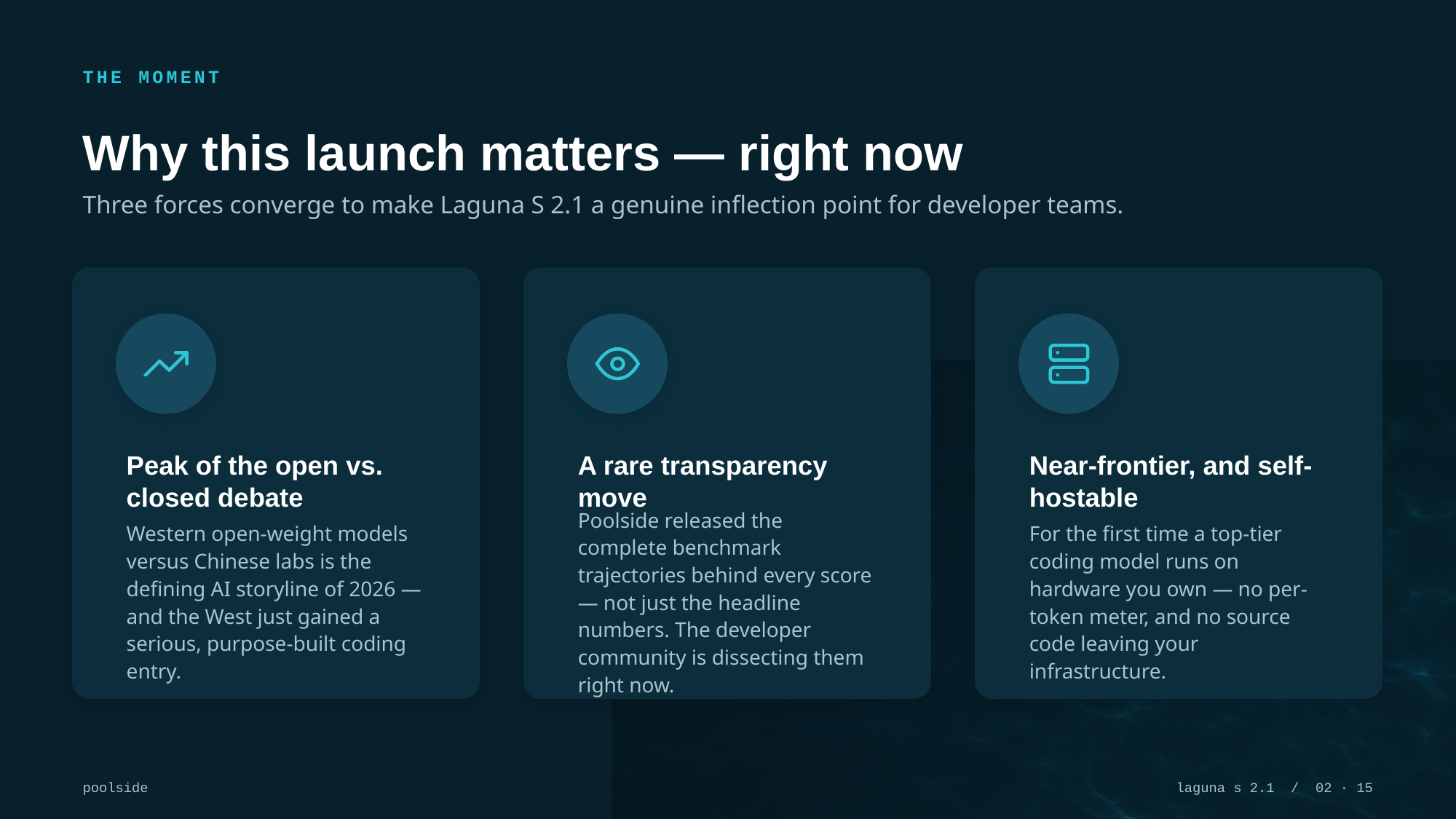 THE MOMENT

Why this launch matters — right now

Three forces converge to make Laguna S 2.1 a genuine inflection point for developer teams.

Peak of the open vs. closed debate

Western open-weight models versus Chinese labs is the defining AI storyline of 2026 — and the West just gained a serious, purpose-built coding entry.

A rare transparency move

Poolside released the complete benchmark trajectories behind every score — not just the headline numbers. The developer community is dissecting them right now.

Near-frontier, and self-hostable

For the first time a top-tier coding model runs on hardware you own — no per-token meter, and no source code leaving your infrastructure.

poolside

laguna s 2.1 / 02 · 15